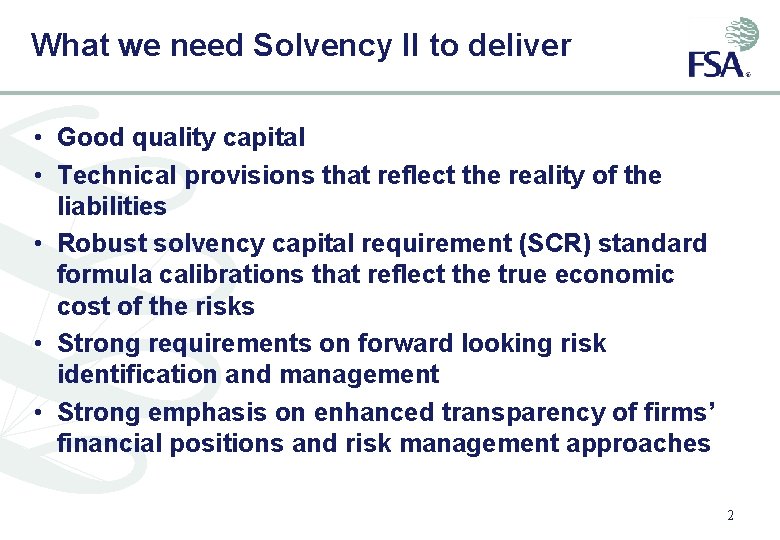 What we need Solvency II to deliver

FSA

• Good quality capital
• Technical provisions that reflect the reality of the liabilities
• Robust solvency capital requirement (SCR) standard formula calibrations that reflect the true economic cost of the risks
• Strong requirements on forward looking risk identification and management
• Strong emphasis on enhanced transparency of firms' financial positions and risk management approaches

2